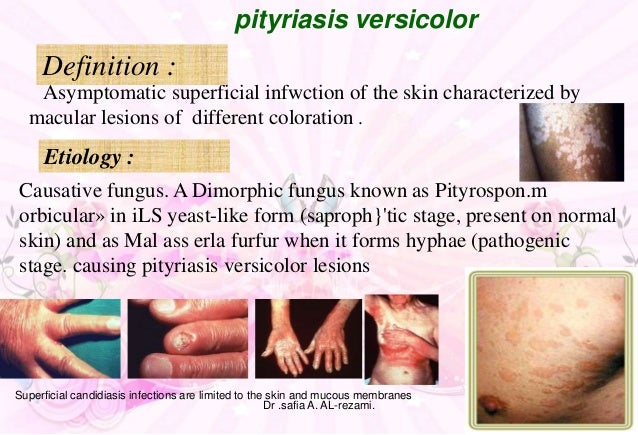 pityriasis versicolor

Definition :

Asymptomatic superficial infwction of the skin characterized by macular lesions of different coloration .

Etiology :

Causative fungus. A Dimorphic fungus known as Pityrospon.m orbicular» in iLS yeast-like form (saproph}'tic stage, present on normal skin) and as Mal ass erla furfur when it forms hyphae (pathogenic stage. causing pityriasis versicolor lesions

Superficial candidiasis infections are limited to the skin and mucous membranes
Dr .safia A. AL-rezami.